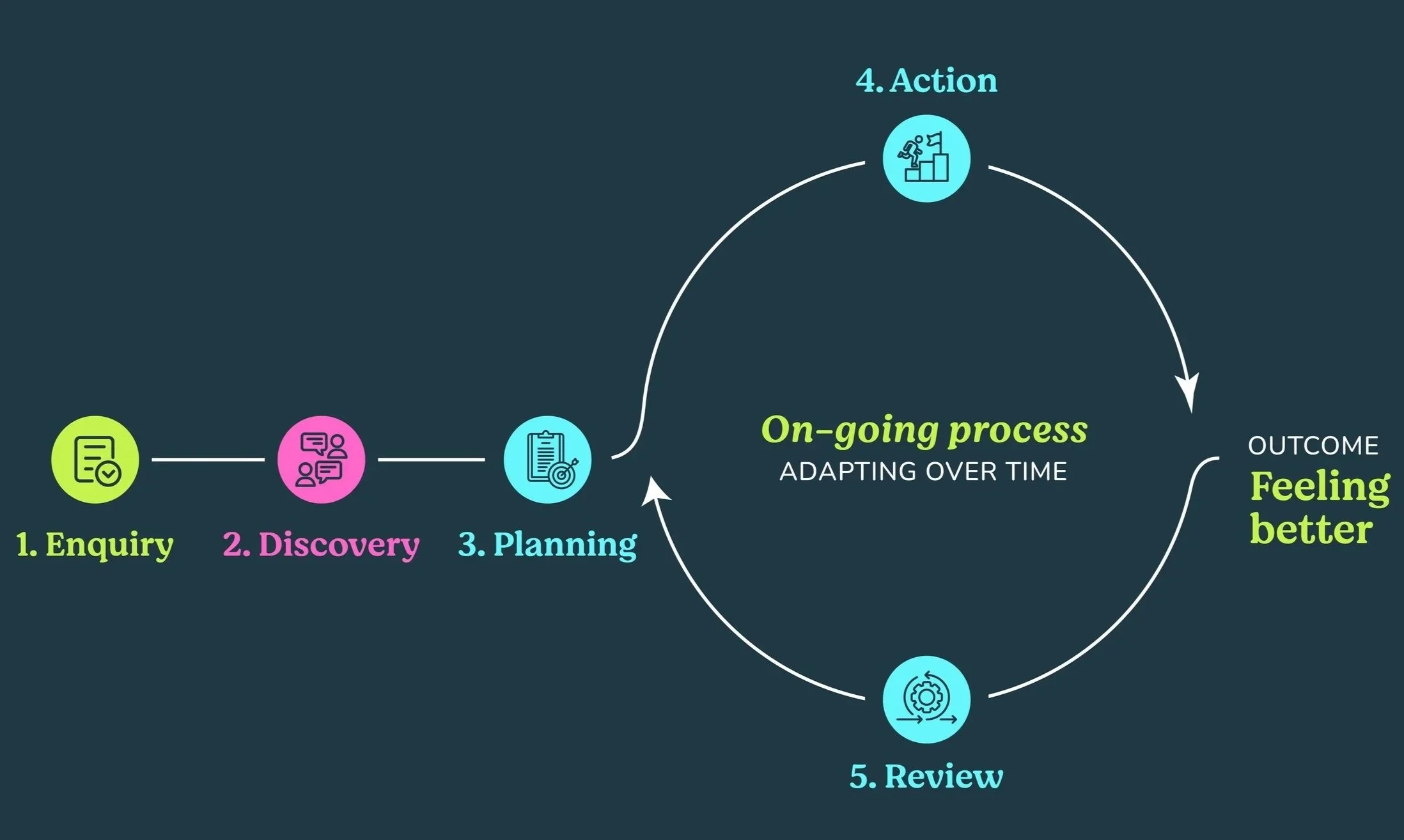 1. Enquiry

2. Discovery

3. Planning

4. Action

On-going process
ADAPTING OVER TIME

OUTCOME
Feeling better

5. Review